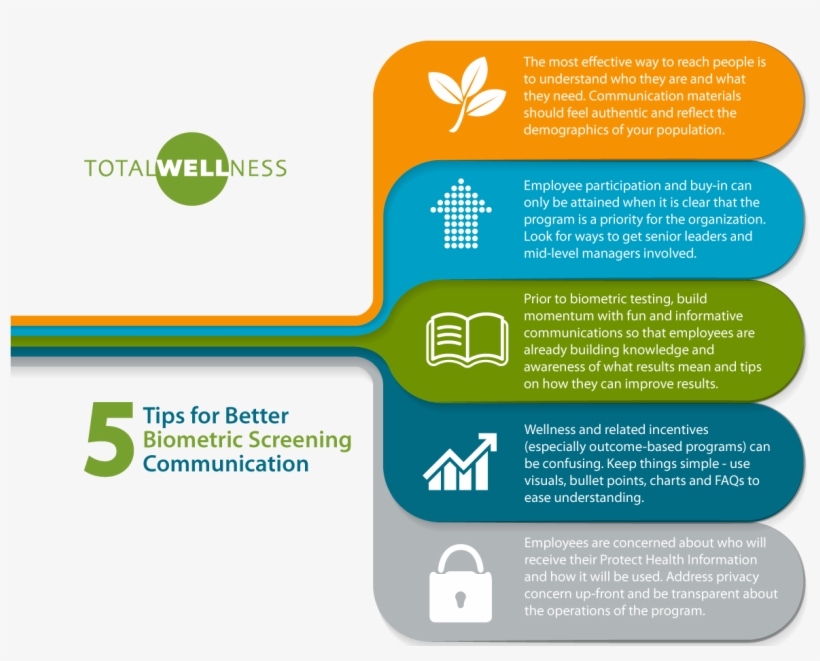 TOTALWELLNESS

5 Tips for Better Biometric Screening Communication

The most effective way to reach people is to understand who they are and what they need. Communication materials should feel authentic and reflect the demographics of your population.

Employee participation and buy-in can only be attained when it is clear that the program is a priority for the organization. Look for ways to get senior leaders and mid-level managers involved.

Prior to biometric testing, build momentum with fun and informative communications so that employees are already building knowledge and awareness of what results mean and tips on how they can improve results.

Wellness and related incentives (especially outcome-based programs) can be confusing. Keep things simple - use visuals, bullet points, charts and FAQs to ease understanding.

Employees are concerned about who will receive their Protect Health Information and how it will be used. Address privacy concern up-front and be transparent about the operations of the program.